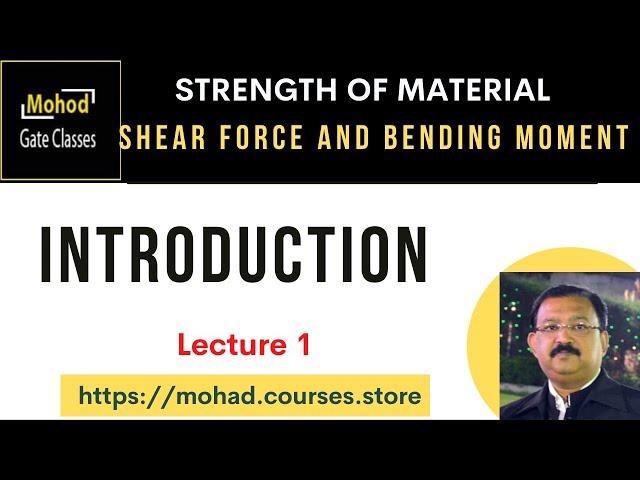 Mohod
Gate Classes

STRENGTH OF MATERIAL
SHEAR FORCE AND BENDING MOMENT

INTRODUCTION

Lecture 1

https://mohad.courses.store